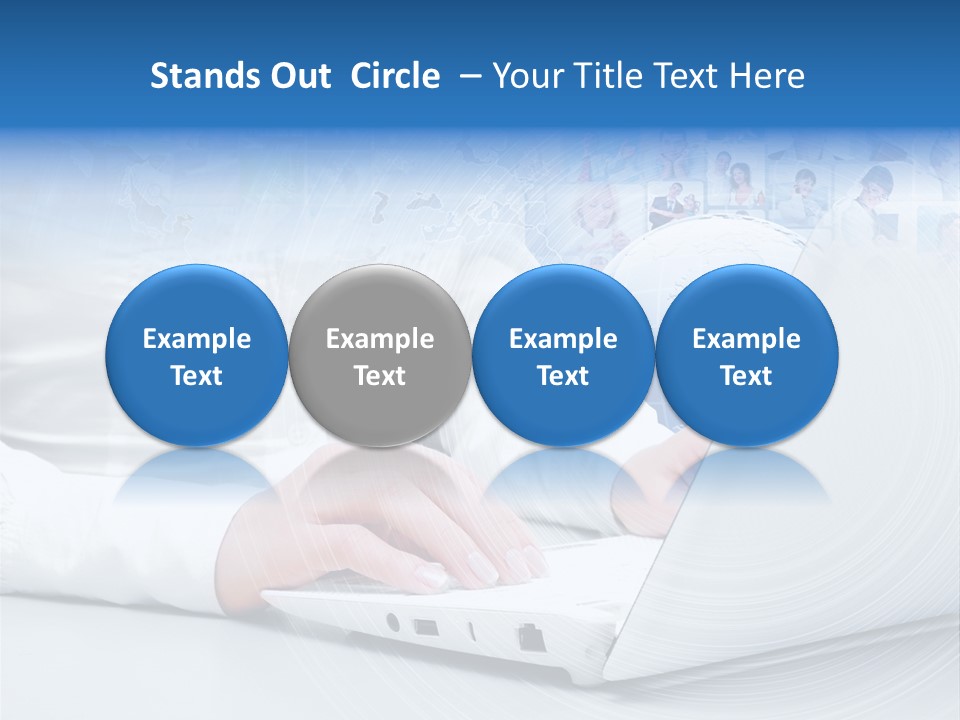 Stands Out Circle – Your Title Text Here

Example Text

Example Text

Example Text

Example Text